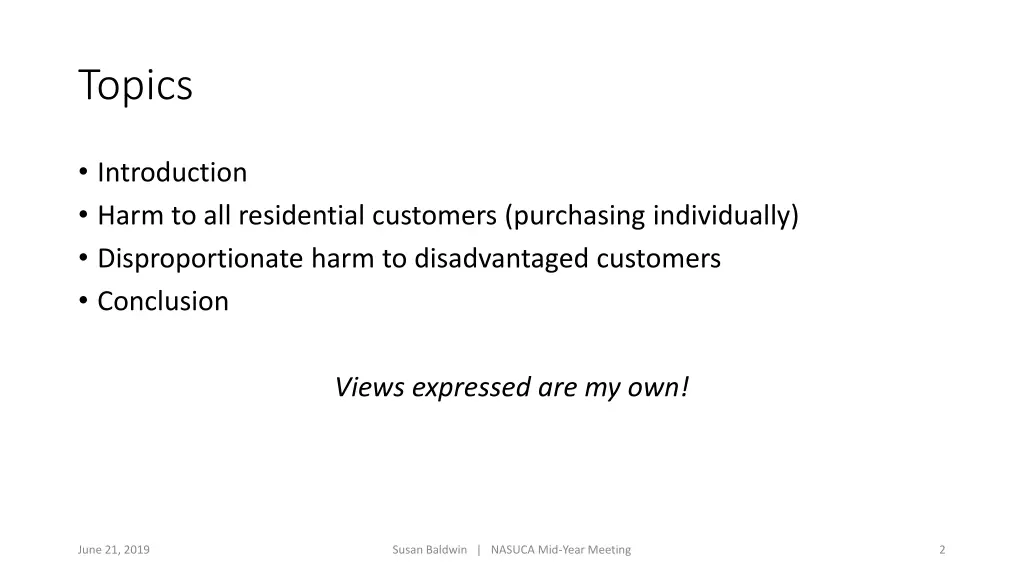 Topics

• Introduction
• Harm to all residential customers (purchasing individually)
• Disproportionate harm to disadvantaged customers
• Conclusion

Views expressed are my own!

June 21, 2019

Susan Baldwin | NASUCA Mid-Year Meeting

2